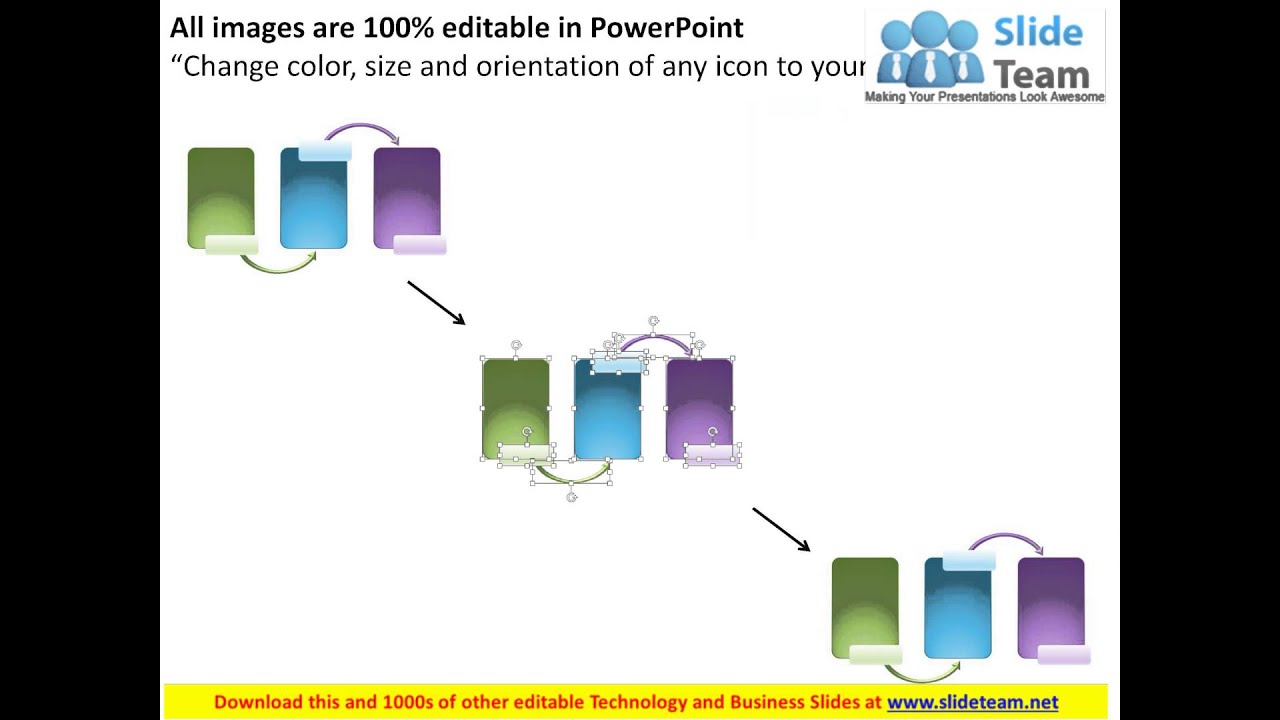 All images are 100% editable in PowerPoint
“Change color, size and orientation of any icon to your

Slide Team
Making Your Presentations Look Awesome

Download this and 1000s of other editable Technology and Business Slides at www.slideteam.net